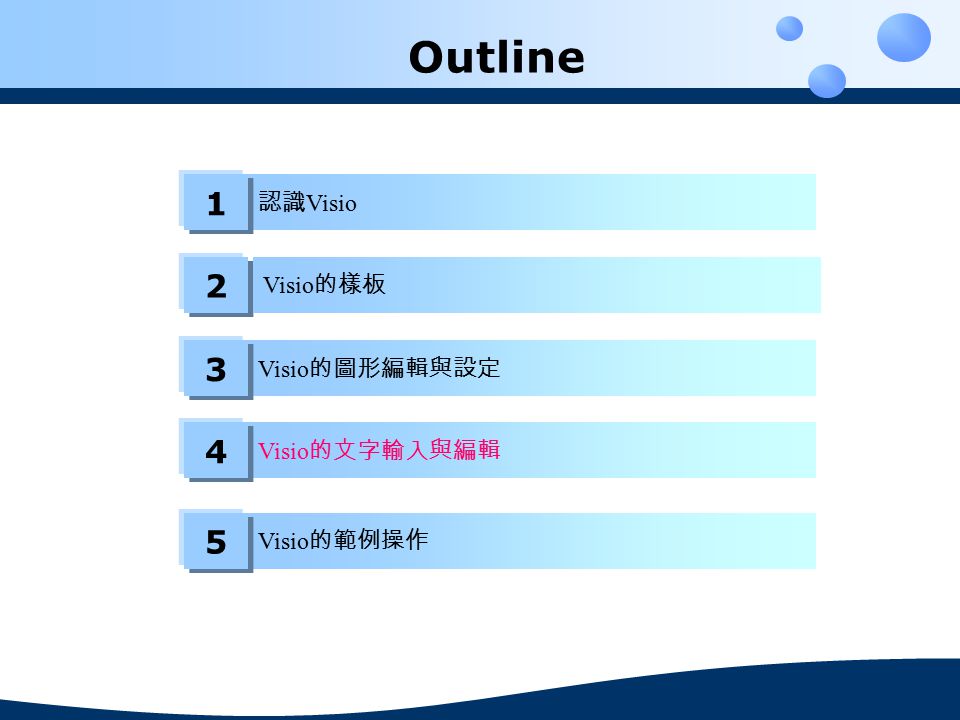 Outline

1 認識Visio

2 Visio的樣板

3 Visio的圖形編輯與設定

4 Visio的文字輸入與編輯

5 Visio的範例操作